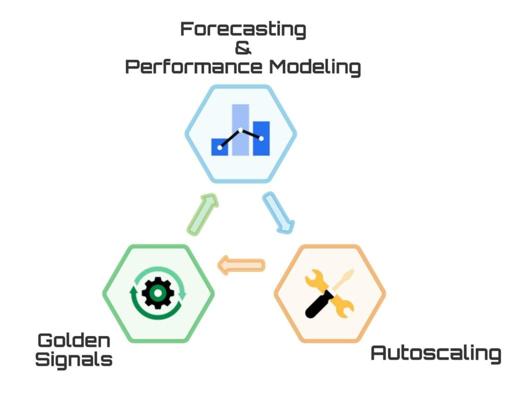 Forecasting
&
Performance Modeling

Golden Signals

Autoscaling